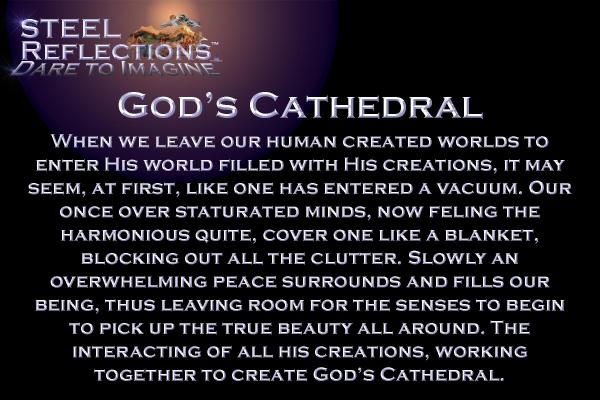 STEEL REFLECTIONS™
DARE TO IMAGINE

GOD'S CATHEDRAL

WHEN WE LEAVE OUR HUMAN CREATED WORLDS TO ENTER HIS WORLD FILLED WITH HIS CREATIONS, IT MAY SEEM, AT FIRST, LIKE ONE HAS ENTERED A VACUUM. OUR ONCE OVER STATURATED MINDS, NOW FELING THE HARMONIOUS QUITE, COVER ONE LIKE A BLANKET, BLOCKING OUT ALL THE CLUTTER. SLOWLY AN OVERWHELMING PEACE SURROUNDS AND FILLS OUR BEING, THUS LEAVING ROOM FOR THE SENSES TO BEGIN TO PICK UP THE TRUE BEAUTY ALL AROUND. THE INTERACTING OF ALL HIS CREATIONS, WORKING TOGETHER TO CREATE GOD'S CATHEDRAL.